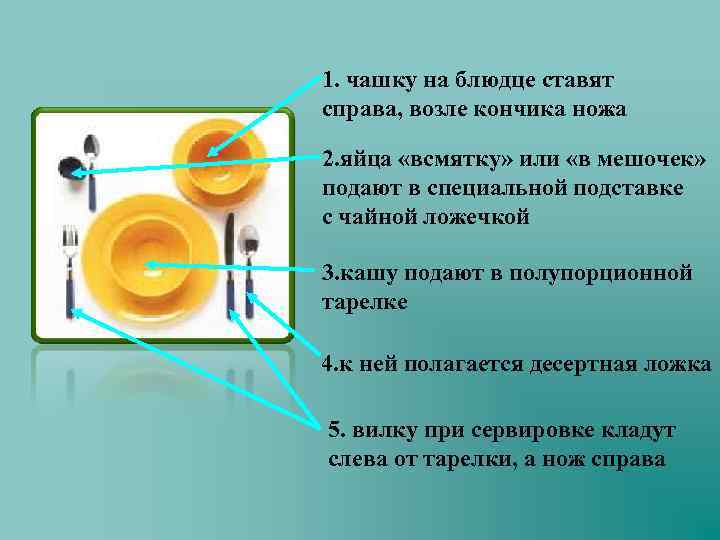 1. чашку на блюдце ставят справа, возле кончика ножа

2.яйца «всмятку» или «в мешочек» подают в специальной подставке с чайной ложечкой

3.кашу подают в полупорционной тарелке

4.к ней полагается десертная ложка

5. вилку при сервировке кладут слева от тарелки, а нож справа